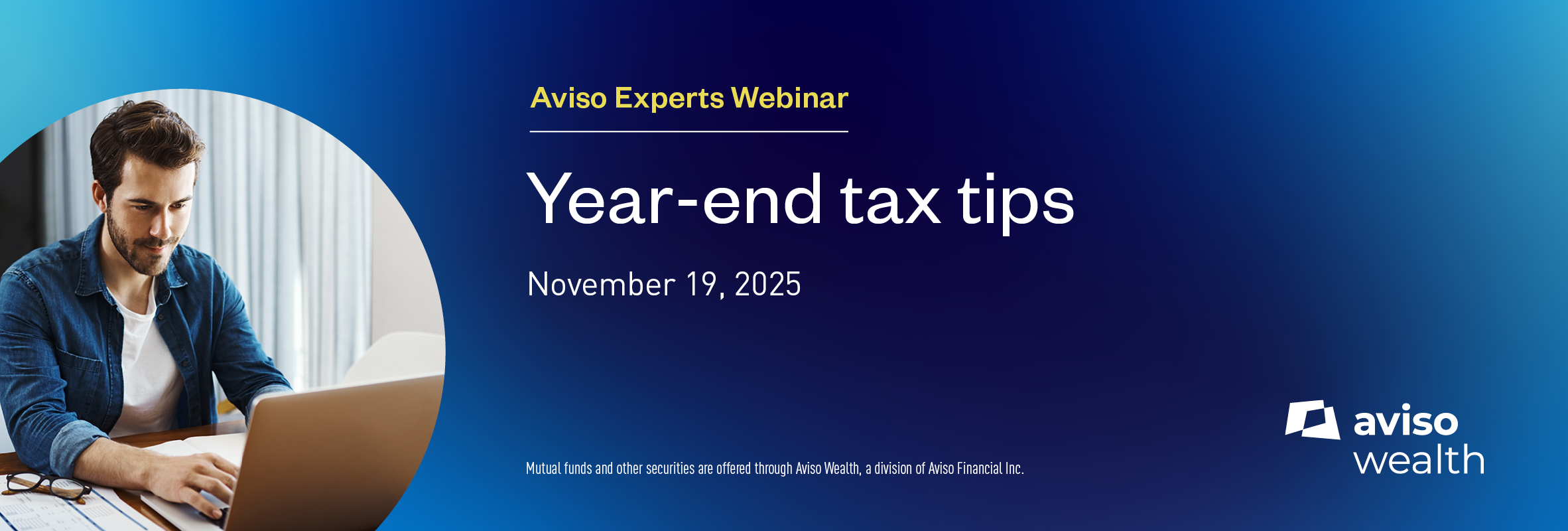 Aviso Experts Webinar

Year-end tax tips

November 19, 2025

Mutual funds and other securities are offered through Aviso Wealth, a division of Aviso Financial Inc.

aviso wealth